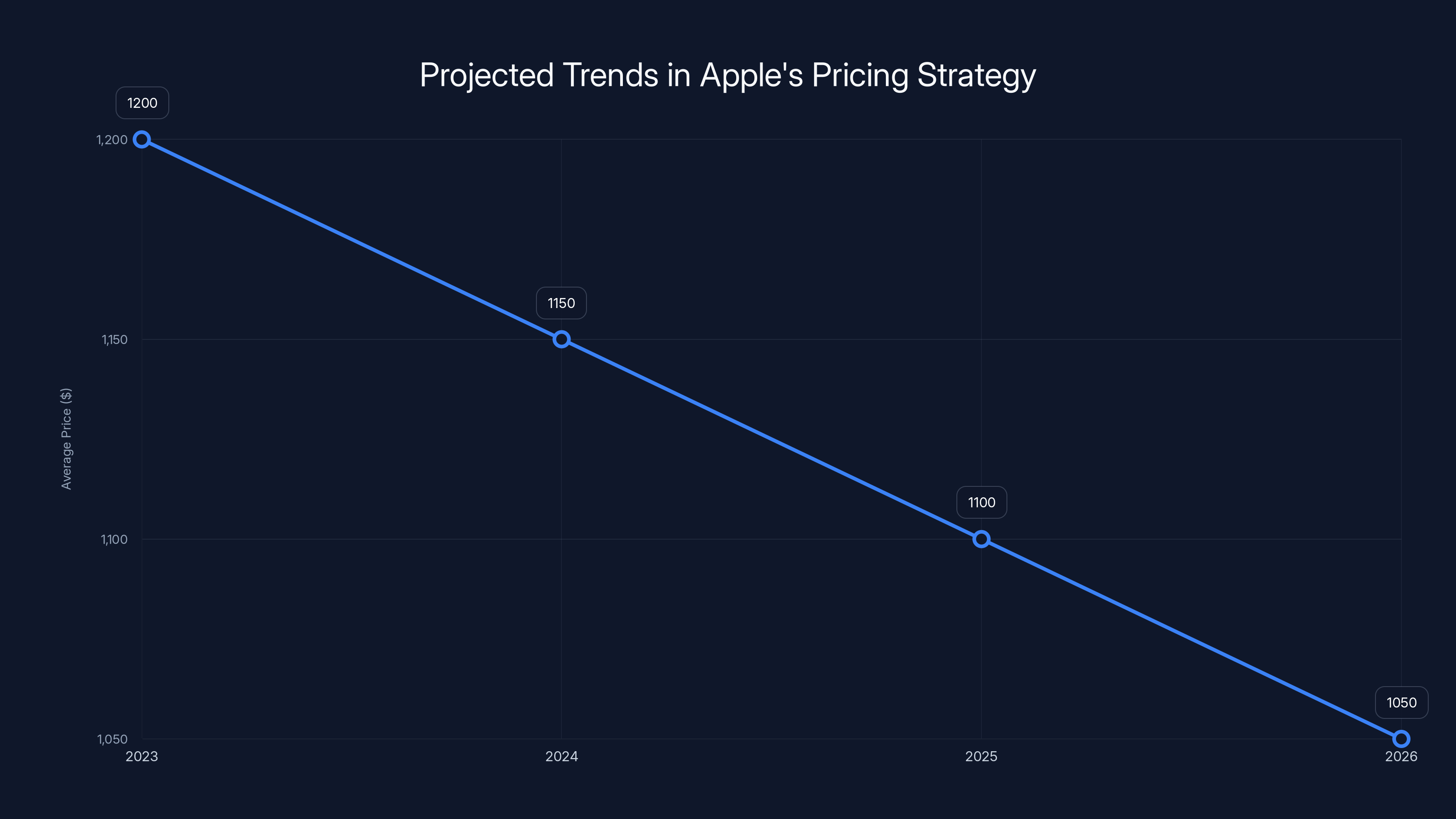 Projected Trends in Apple's Pricing Strategy

Average Price ($)

1,200
1,150
1,100
1,050

1200
1150
1100
1050

2023
2024
2025
2026